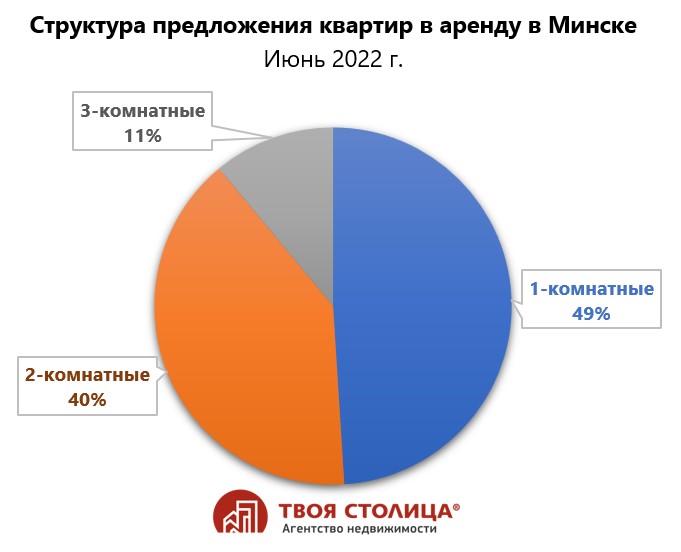 Структура предложения квартир в аренду в Минске
Июнь 2022 г.

3-комнатные
11%

1-комнатные
49%

2-комнатные
40%

ТВОЯ СТОЛИЦА®
Агентство недвижимости